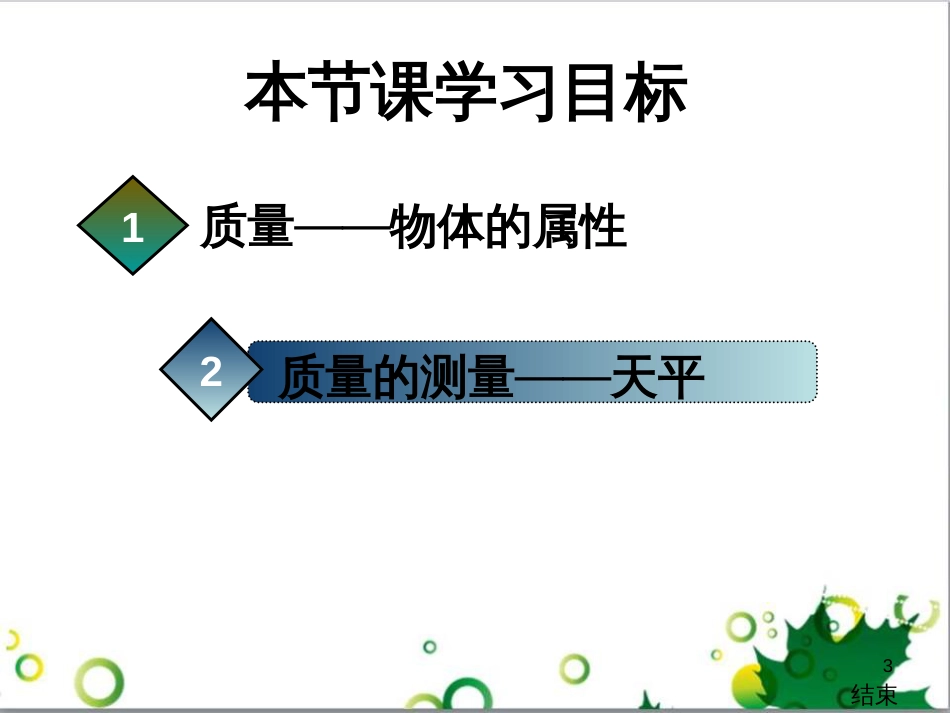 本节课学习目标

1 质量——物体的属性

2 质量的测量——天平

3

结束